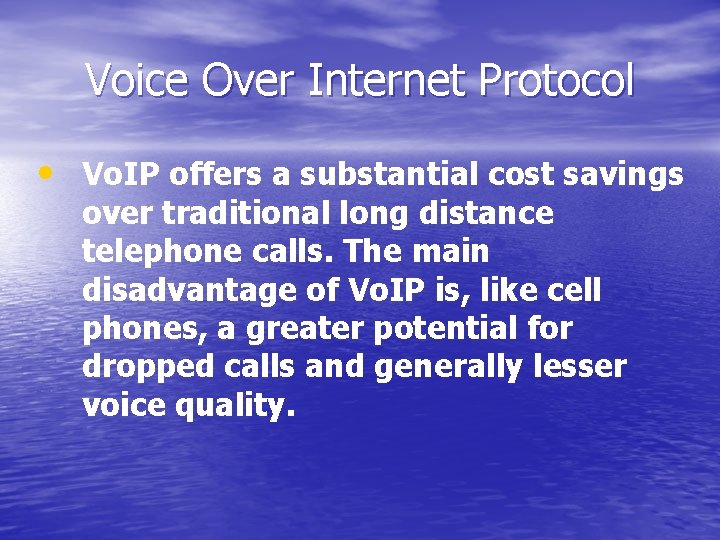 Voice Over Internet Protocol

• VoIP offers a substantial cost savings over traditional long distance telephone calls. The main disadvantage of VoIP is, like cell phones, a greater potential for dropped calls and generally lesser voice quality.